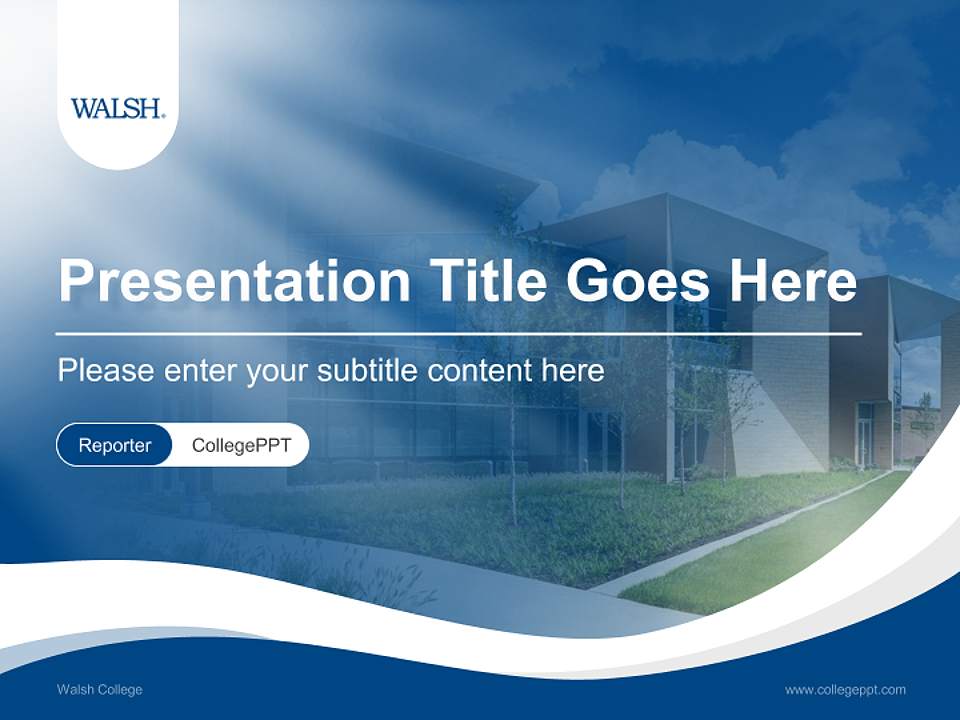 WALSH.

Presentation Title Goes Here

Please enter your subtitle content here

Reporter CollegePPT

Walsh College

www.collegeppt.com